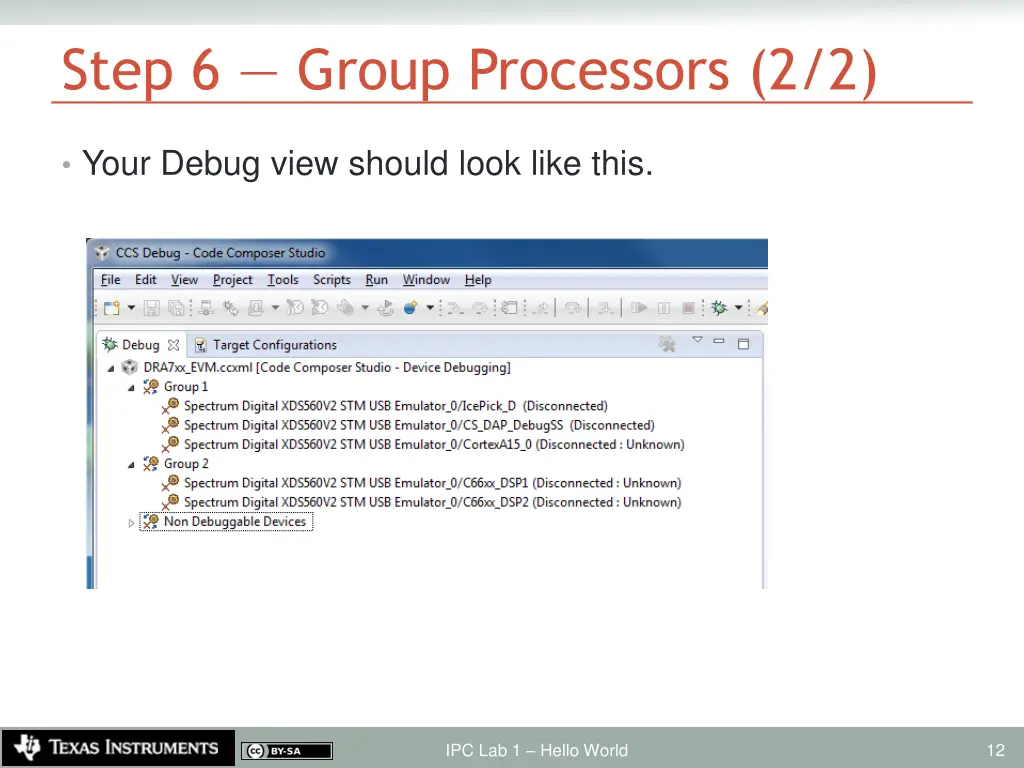 Step 6 — Group Processors (2/2)

• Your Debug view should look like this.

CCS Debug - Code Composer Studio

File Edit View Project Tools Scripts Run Window Help

Debug Target Configurations

DRA7xx_EVM.ccxml [Code Composer Studio - Device Debugging]

Group 1

Spectrum Digital XDS560V2 STM USB Emulator_0/IcePick_D (Disconnected)

Spectrum Digital XDS560V2 STM USB Emulator_0/CS_DAP_DebugSS (Disconnected)

Spectrum Digital XDS560V2 STM USB Emulator_0/CortexA15_0 (Disconnected : Unknown)

Group 2

Spectrum Digital XDS560V2 STM USB Emulator_0/C66xx_DSP1 (Disconnected : Unknown)

Spectrum Digital XDS560V2 STM USB Emulator_0/C66xx_DSP2 (Disconnected : Unknown)

Non Debuggable Devices

TEXAS INSTRUMENTS

BY-SA

IPC Lab 1 – Hello World

12